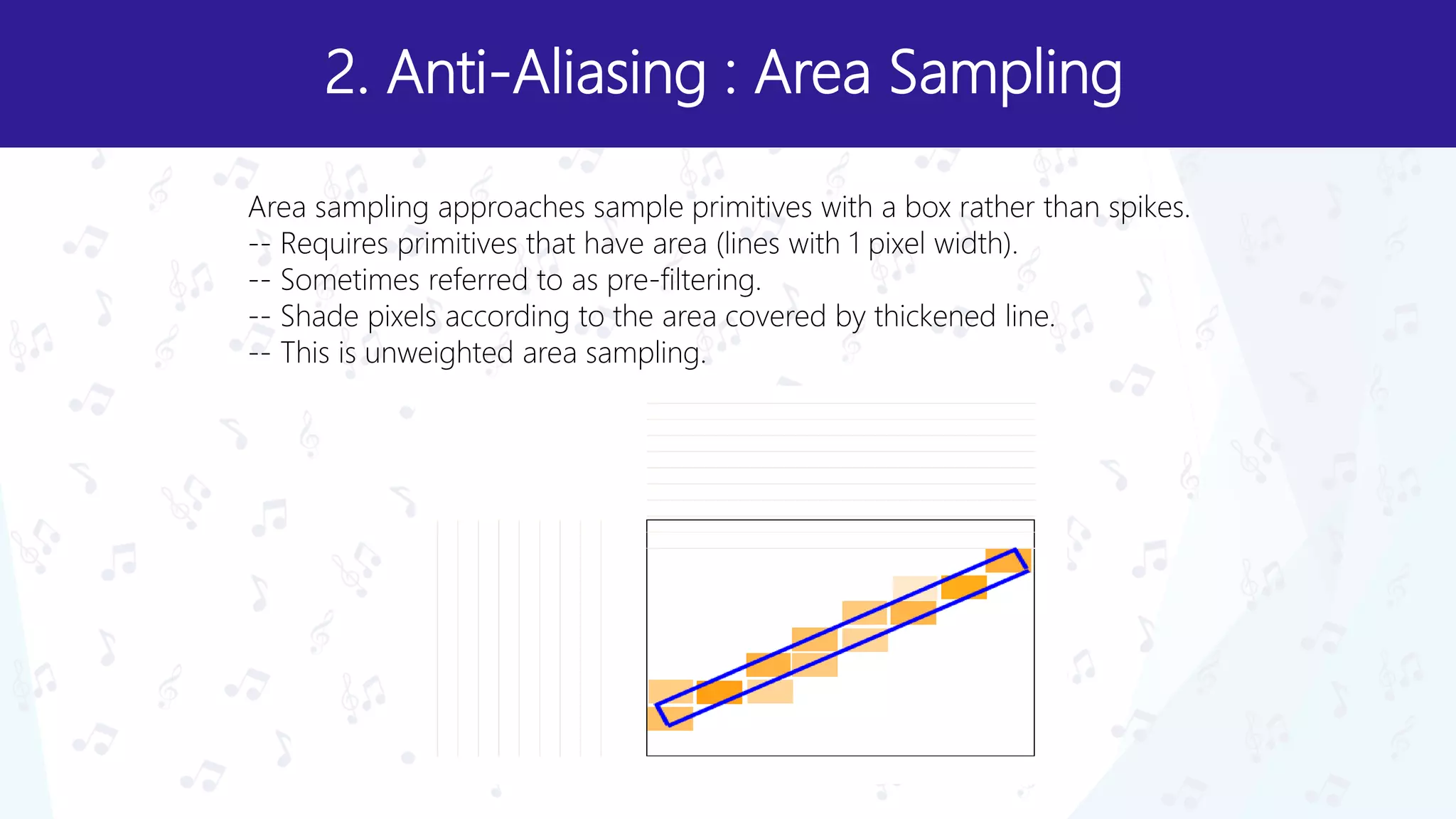 2. Anti-Aliasing : Area Sampling

Area sampling approaches sample primitives with a box rather than spikes.
-- Requires primitives that have area (lines with 1 pixel width).
-- Sometimes referred to as pre-filtering.
-- Shade pixels according to the area covered by thickened line.
-- This is unweighted area sampling.